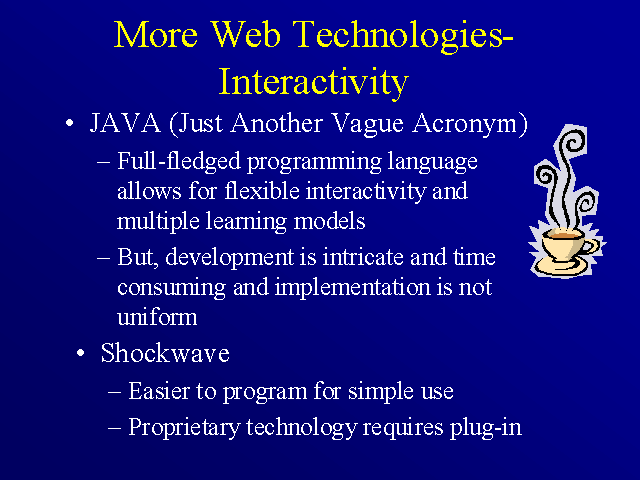 More Web Technologies-Interactivity

• JAVA (Just Another Vague Acronym)

– Full-fledged programming language allows for flexible interactivity and multiple learning models

– But, development is intricate and time consuming and implementation is not uniform

• Shockwave

– Easier to program for simple use

– Proprietary technology requires plug-in